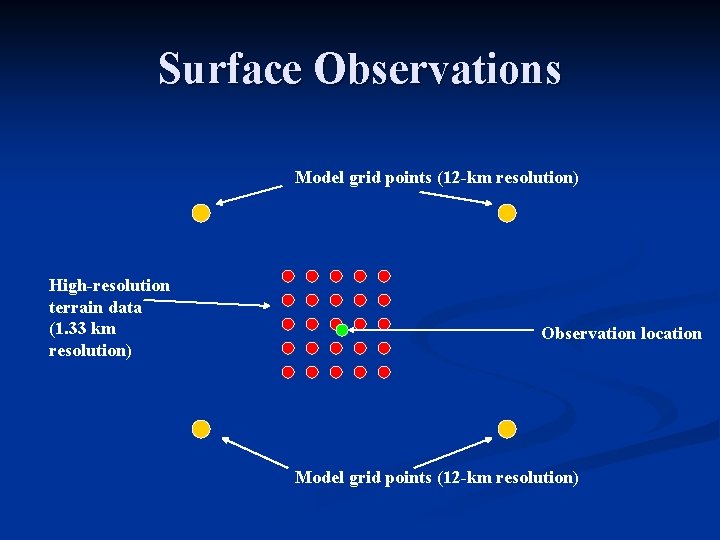 Surface Observations

Model grid points (12-km resolution)

High-resolution terrain data (1.33 km resolution)

Observation location

Model grid points (12-km resolution)